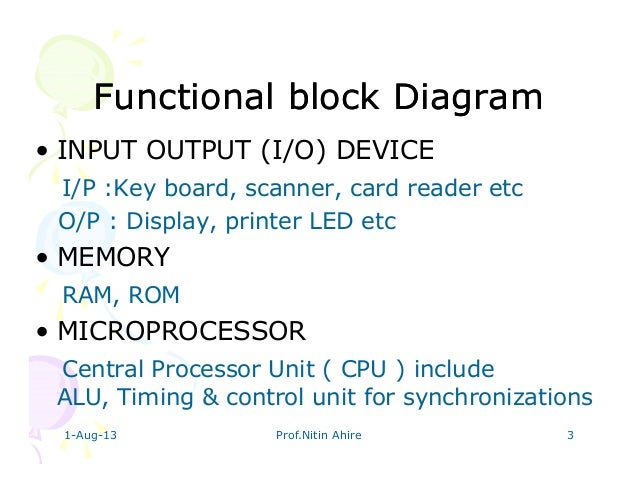 Functional block Diagram

• INPUT OUTPUT (I/O) DEVICE

I/P :Key board, scanner, card reader etc

O/P : Display, printer LED etc

• MEMORY

RAM, ROM

• MICROPROCESSOR

Central Processor Unit ( CPU ) include ALU, Timing & control unit for synchronizations

1-Aug-13 Prof.Nitin Ahire 3